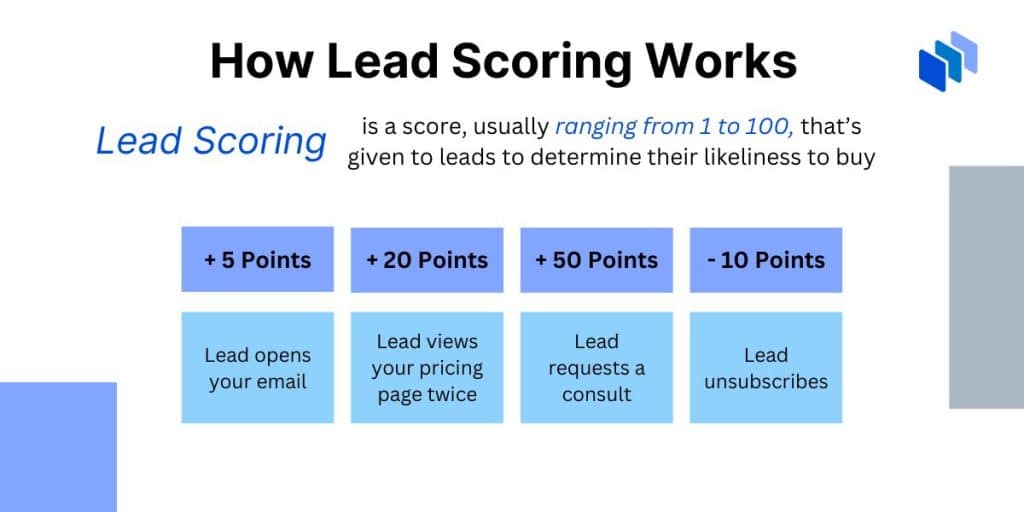 How Lead Scoring Works

Lead Scoring is a score, usually ranging from 1 to 100, that's given to leads to determine their likeliness to buy

| + 5 Points | + 20 Points | + 50 Points | - 10 Points |
|---|---|---|---|
| Lead opens your email | Lead views your pricing page twice | Lead requests a consult | Lead unsubscribes |